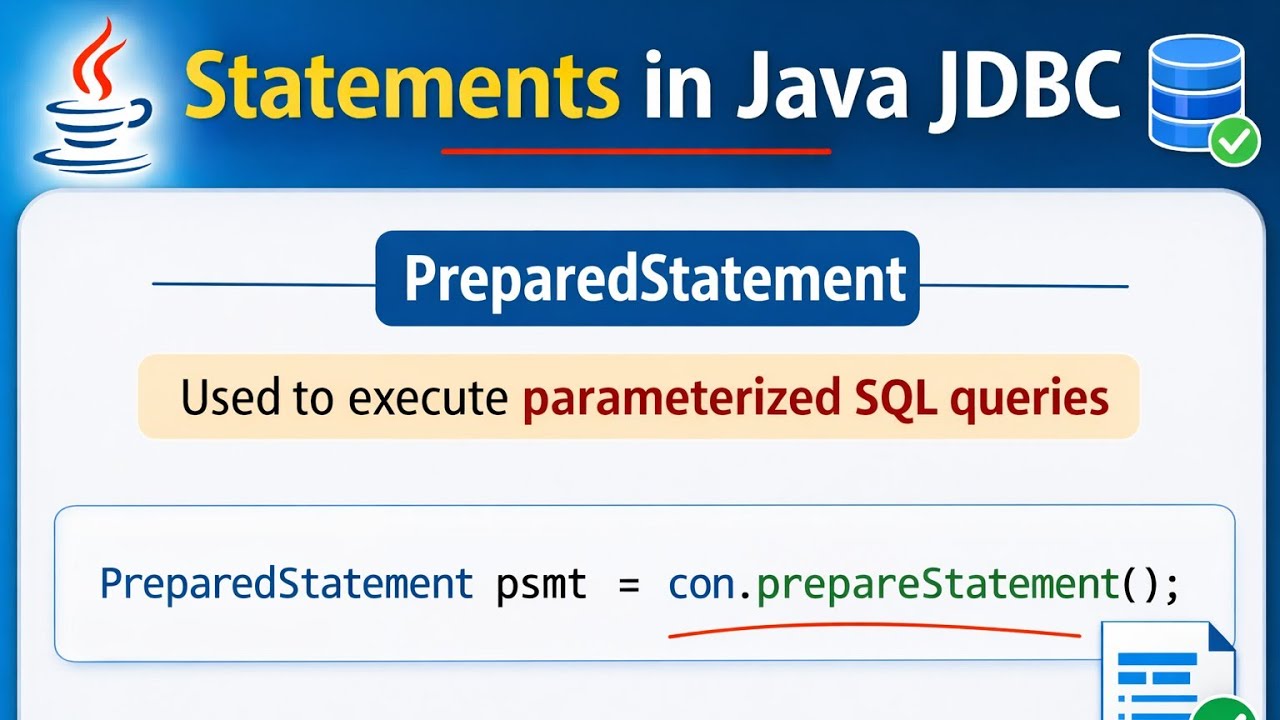 Statements in Java JDBC

PreparedStatement

Used to execute parameterized SQL queries

PreparedStatement psmt = con.prepareStatement();